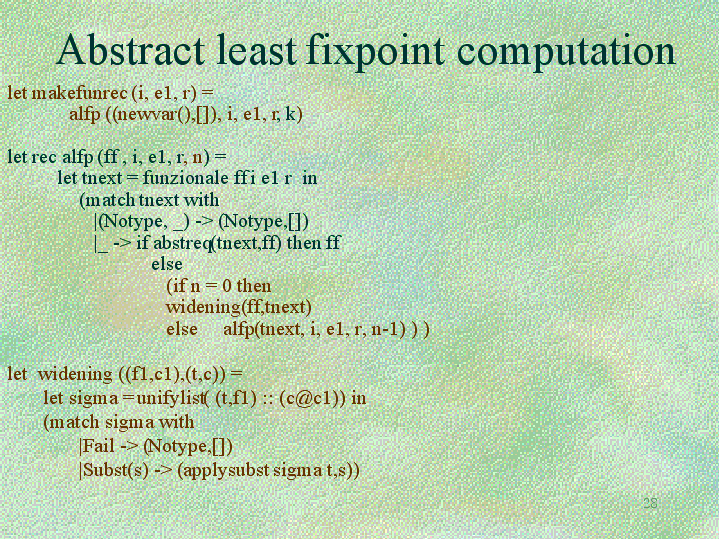 Abstract least fixpoint computation

let makefunrec (i, e1, r) =
alfp ((newvar(),[]), i, e1, r, k)

let rec alfp (ff , i, e1, r, n) =
let tnext = funzionale ff i e1 r in
(match tnext with
|(Notype, _) -> (Notype,[])
|_ -> if abstreq(tnext,ff) then ff
else
(if n = 0 then
widening(ff,tnext)
else alfp(tnext, i, e1, r, n-1) ) )

let widening ((f1,c1),(t,c)) =
let sigma = unifylist( (t,f1) :: (c@c1)) in
(match sigma with
|Fail -> (Notype,[])
|Subst(s) -> (applysubst sigma t,s))

28